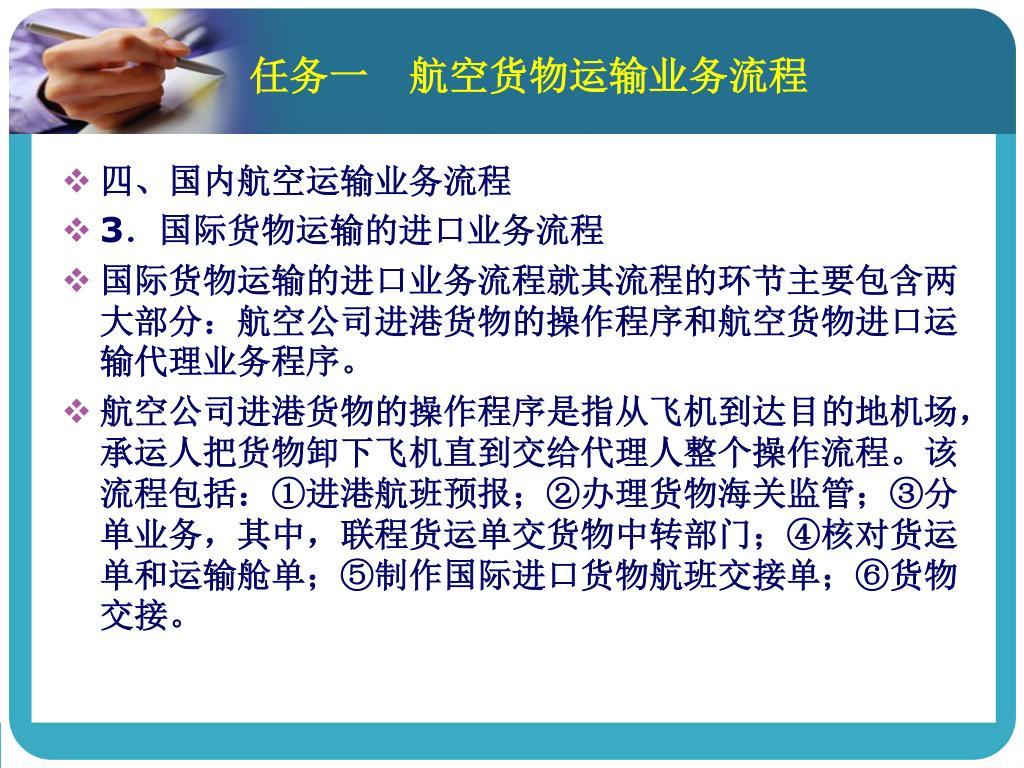 任务一　航空货物运输业务流程

❖ 四、国内航空运输业务流程

❖ 3．国际货物运输的进口业务流程

❖ 国际货物运输的进口业务流程就其流程的环节主要包含两大部分：航空公司进港货物的操作程序和航空货物进口运输代理业务程序。

❖ 航空公司进港货物的操作程序是指从飞机到达目的地机场，承运人把货物卸下飞机直到交给代理人整个操作流程。该流程包括：①进港航班预报；②办理货物海关监管；③分单业务，其中，联程货运单交货物中转部门；④核对货运单和运输舱单；⑤制作国际进口货物航班交接单；⑥货物交接。